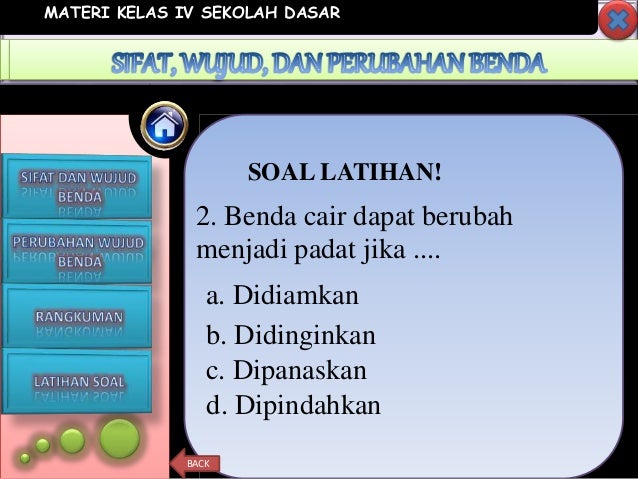 MATERI KELAS IV SEKOLAH DASAR

SIFAT, WUJUD, DAN PERUBAHAN BENDA

SIFAT DAN WUJUD BENDA

PERUBAHAN WUJUD BENDA

RANGKUMAN

LATIHAN SOAL

SOAL LATIHAN!

2. Benda cair dapat berubah menjadi padat jika ....

a. Didiamkan

b. Didinginkan

c. Dipanaskan

d. Dipindahkan

BACK